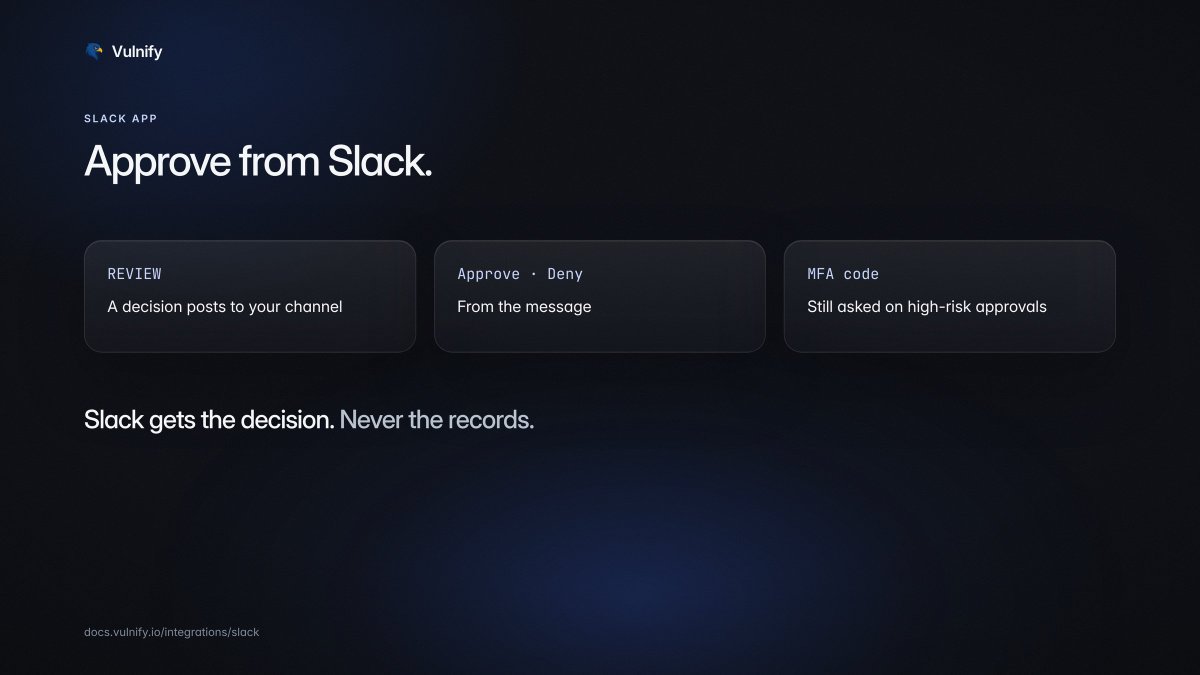 Vulnify

SLACK APP

Approve from Slack.

REVIEW
A decision posts to your channel

Approve · Deny
From the message

MFA code
Still asked on high-risk approvals

Slack gets the decision. Never the records.

docs.vulnify.io/integrations/slack